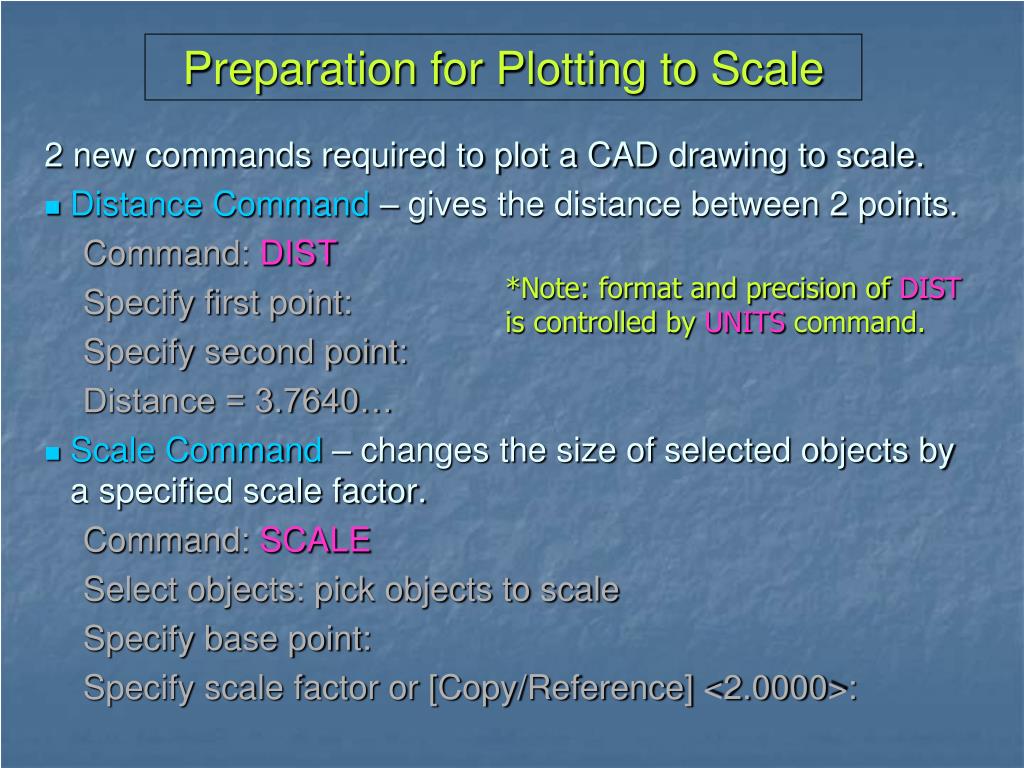 Preparation for Plotting to Scale

2 new commands required to plot a CAD drawing to scale.

Distance Command – gives the distance between 2 points.

Command: DIST

Specify first point:

Specify second point:

Distance = 3.7640…

*Note: format and precision of DIST is controlled by UNITS command.

Scale Command – changes the size of selected objects by a specified scale factor.

Command: SCALE

Select objects: pick objects to scale

Specify base point:

Specify scale factor or [Copy/Reference] <2.0000>: